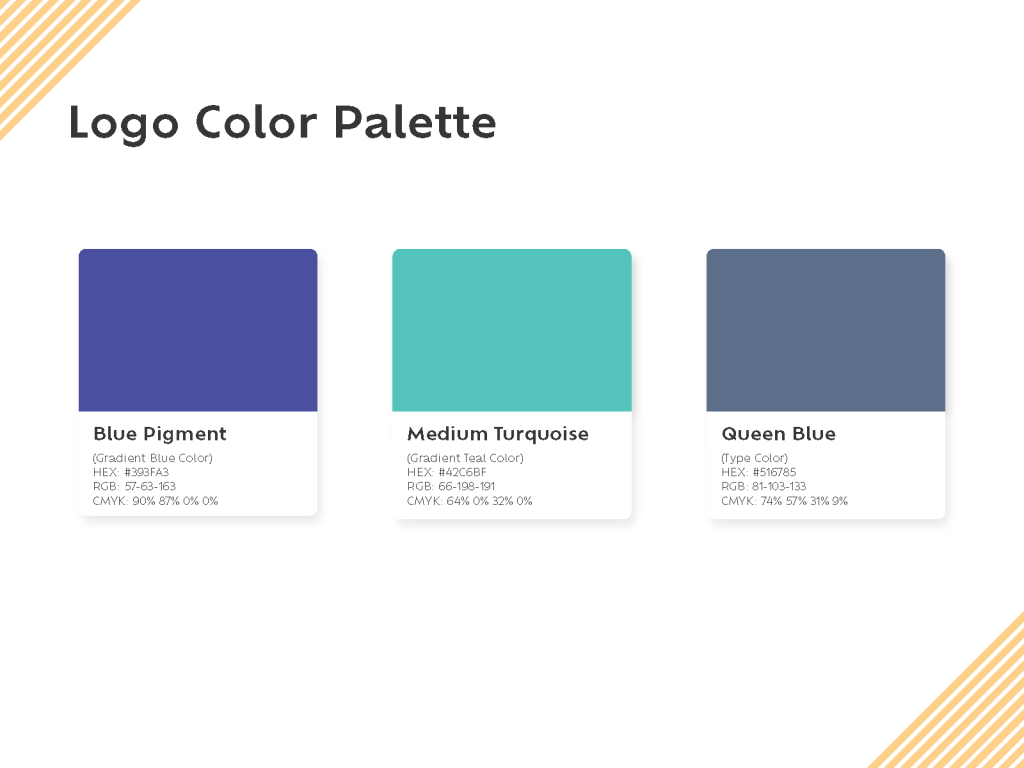 Logo Color Palette

Blue Pigment

(Gradient Blue Color)
HEX: #393FA3
RGB: 57-63-163
CMYK: 90% 87% 0% 0%

Medium Turquoise

(Gradient Teal Color)
HEX: #42C6BF
RGB: 66-198-191
CMYK: 64% 0% 32% 0%

Queen Blue

(Type Color)
HEX: #516785
RGB: 81-103-133
CMYK: 74% 57% 31% 9%